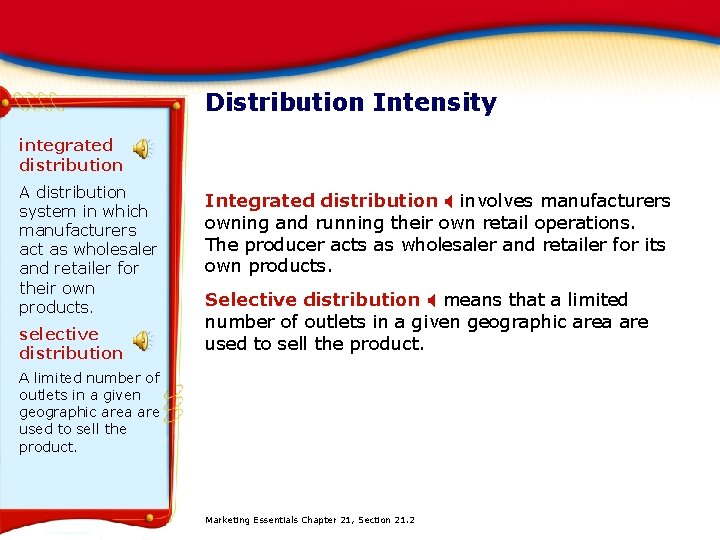 Distribution Intensity

integrated distribution

A distribution system in which manufacturers act as wholesaler and retailer for their own products.

selective distribution

A limited number of outlets in a given geographic area are used to sell the product.

Integrated distribution involves manufacturers owning and running their own retail operations. The producer acts as wholesaler and retailer for its own products.

Selective distribution means that a limited number of outlets in a given geographic area are used to sell the product.

Marketing Essentials Chapter 21, Section 21.2